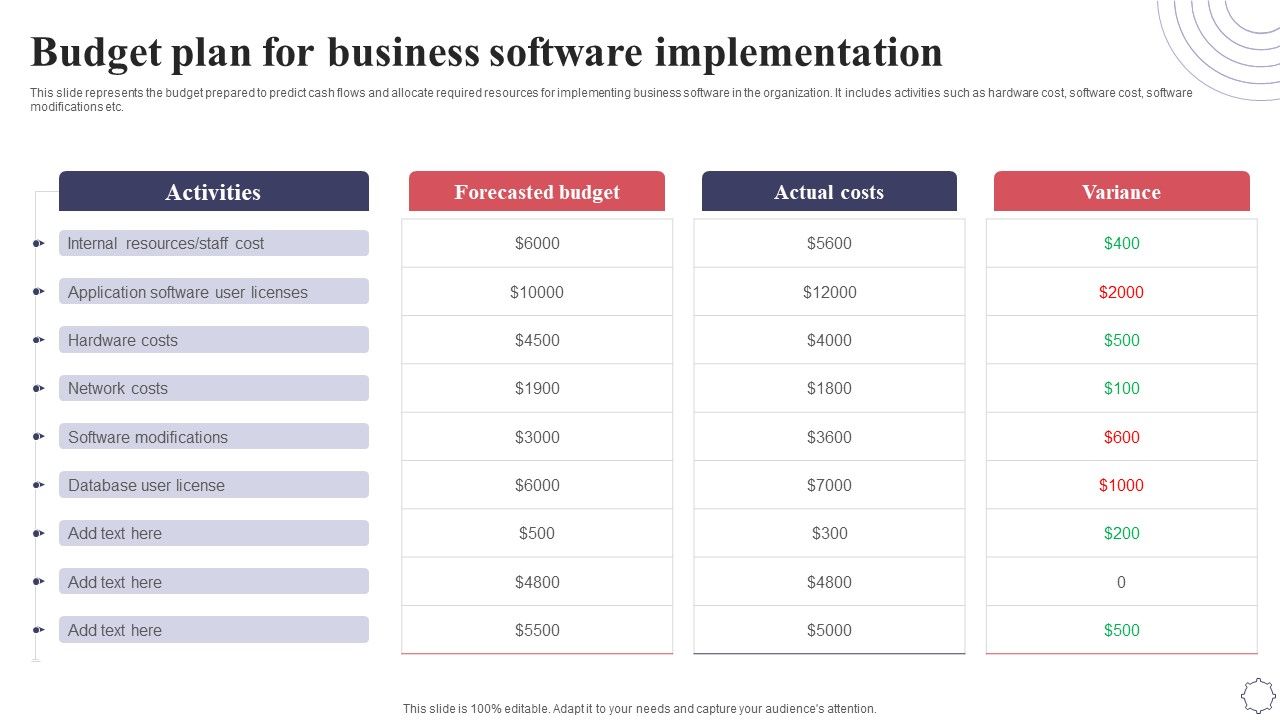 Budget plan for business software implementation

This slide represents the budget prepared to predict cash flows and allocate required resources for implementing business software in the organization. It includes activities such as hardware cost, software cost, software modifications etc.

| Activities | Forecasted budget | Actual costs | Variance |
|---|---|---|---|
| Internal resources/staff cost | \$6000 | \$5600 | \$400 |
| Application software user licenses | \$10000 | \$12000 | \$2000 |
| Hardware costs | \$4500 | \$4000 | \$500 |
| Network costs | \$1900 | \$1800 | \$100 |
| Software modifications | \$3000 | \$3600 | \$600 |
| Database user license | \$6000 | \$7000 | \$1000 |
| Add text here | \$500 | \$300 | \$200 |
| Add text here | \$4800 | \$4800 | 0 |
| Add text here | \$5500 | \$5000 | \$500 |

This slide is 100% editable. Adapt it to your needs and capture your audience's attention.